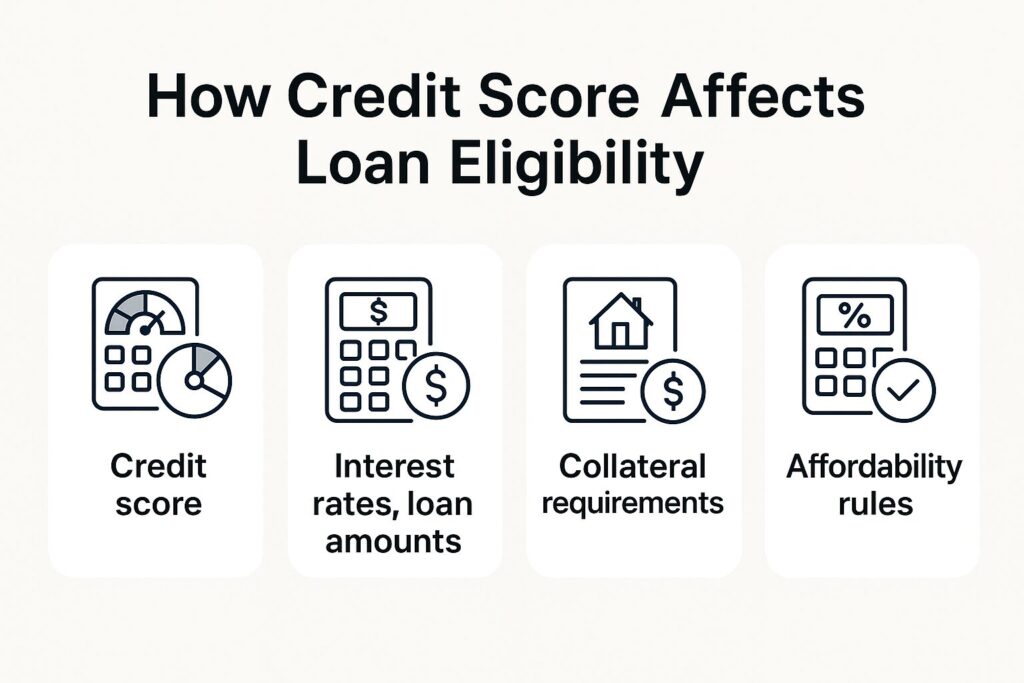 How Credit Score Affects Loan Eligibility

$

$

$

%

Credit score

Interest rates, loan amounts

Collateral requirements

Affordability rules